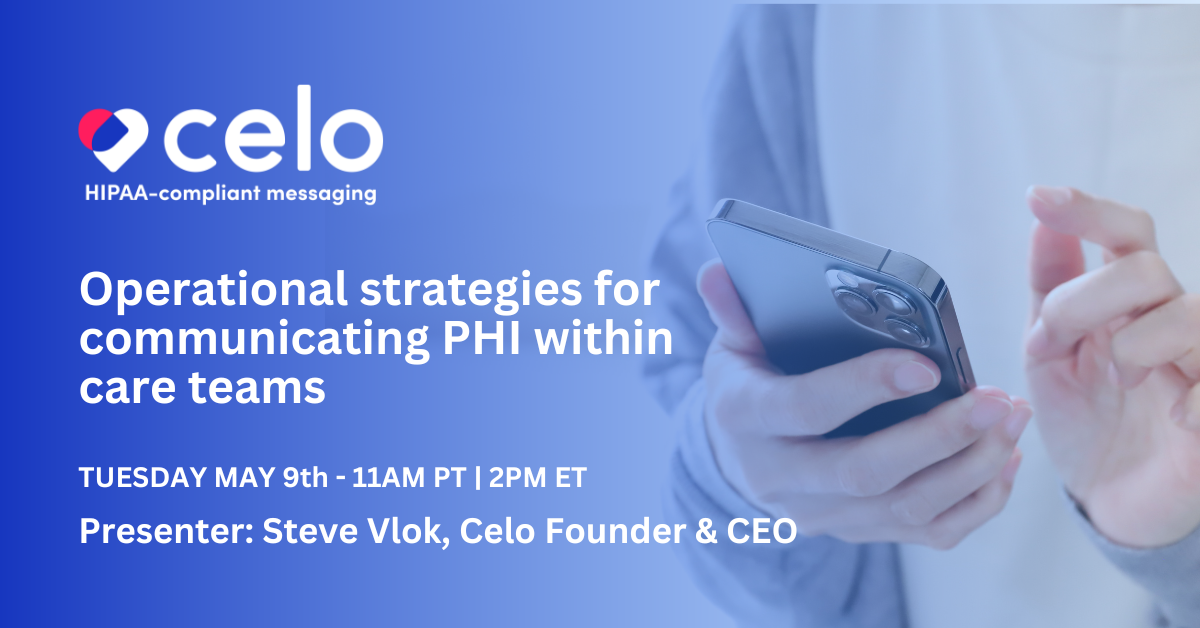 celo
HIPAA-compliant messaging

Operational strategies for communicating PHI within care teams

TUESDAY MAY 9th - 11AM PT | 2PM ET

Presenter: Steve Vlok, Celo Founder & CEO